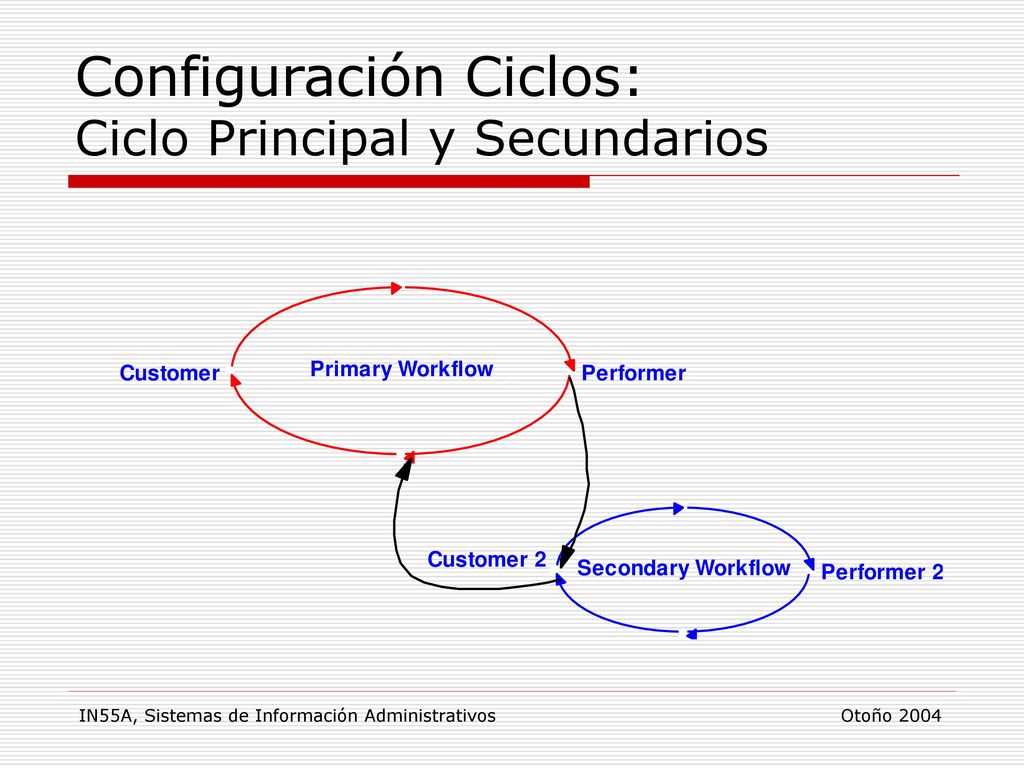 Configuración Ciclos:
Ciclo Principal y Secundarios

Customer

Primary Workflow

Performer

Customer 2

Secondary Workflow

Performer 2

IN55A, Sistemas de Información Administrativos

Otoño 2004